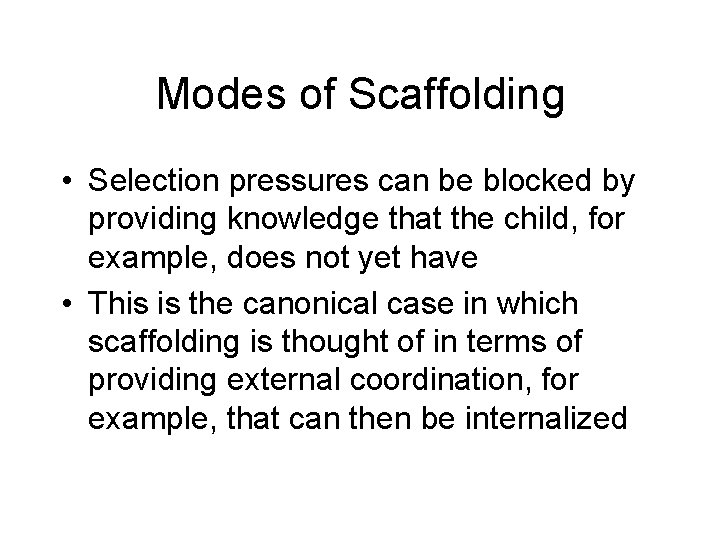 Modes of Scaffolding

• Selection pressures can be blocked by providing knowledge that the child, for example, does not yet have

• This is the canonical case in which scaffolding is thought of in terms of providing external coordination, for example, that can then be internalized